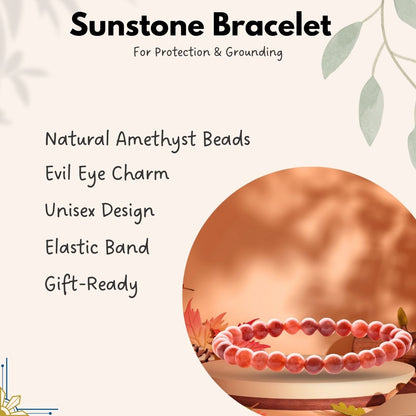 Sunstone Bracelet

For Protection & Grounding

Natural Amethyst Beads

Evil Eye Charm

Unisex Design

Elastic Band

Gift-Ready